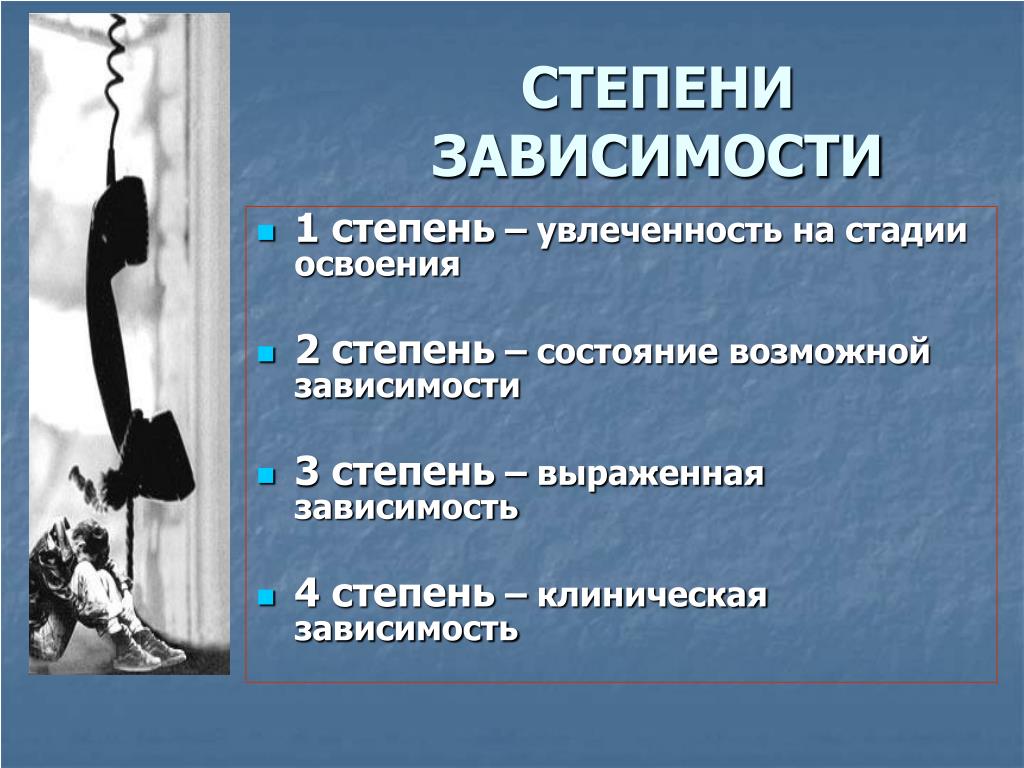 СТЕПЕНИ ЗАВИСИМОСТИ

1 степень – увлеченность на стадии освоения

2 степень – состояние возможной зависимости

3 степень – выраженная зависимость

4 степень – клиническая зависимость